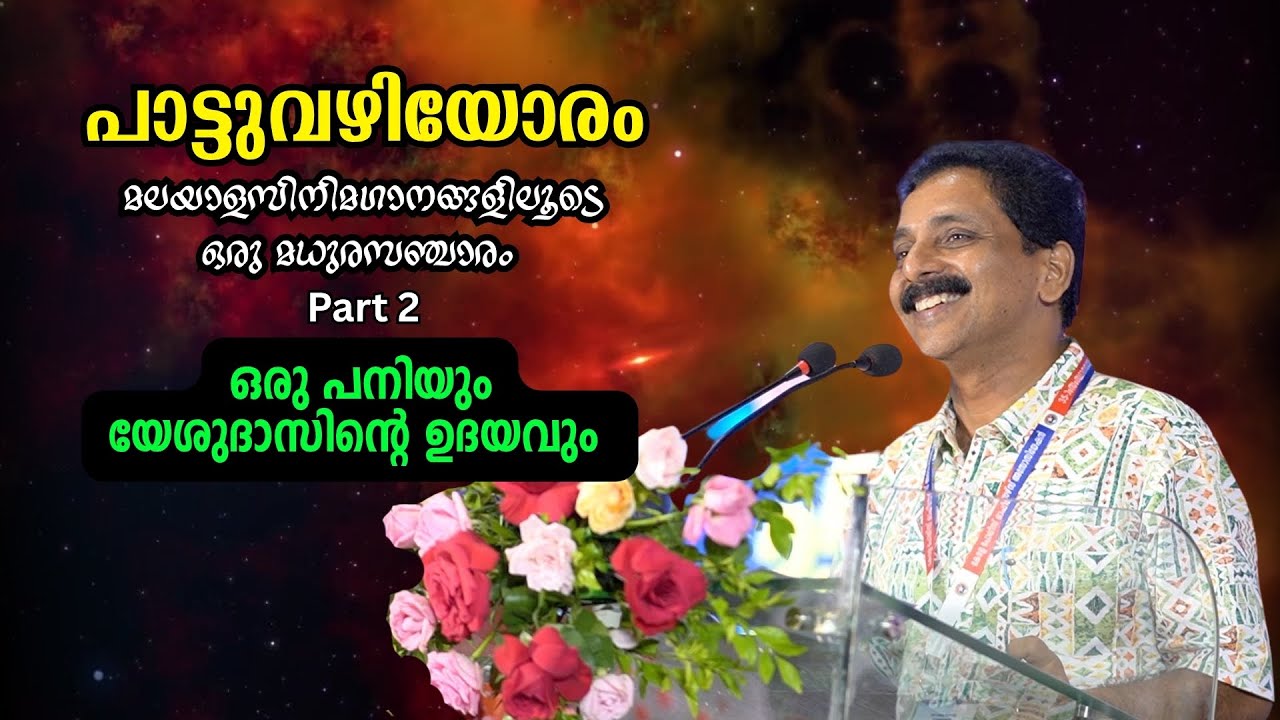 പാട്ടുവഴിയോരം

മലയാളസിനിമഗാനങ്ങളിലൂടെ ഒരു മധുരസഞ്ചാരം

Part 2

ഒരു പനിയും യേശുദാസിന്റെ ഉദയവും